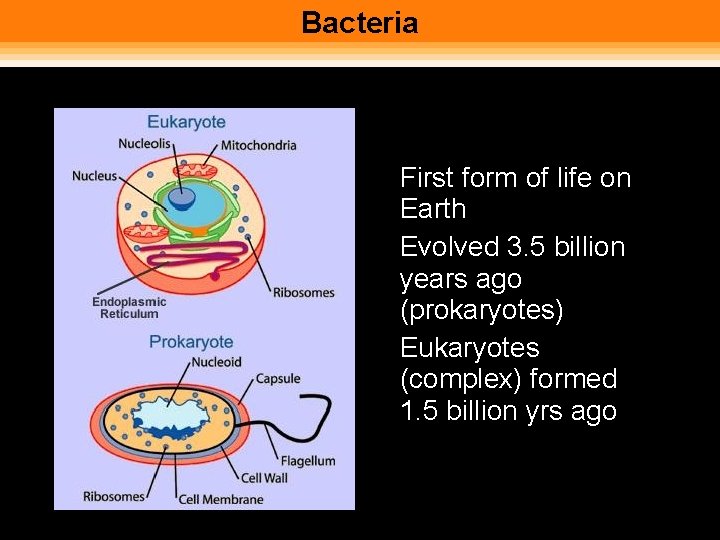 Bacteria

Eukaryote

Nucleolis

Mitochondria

Nucleus

Ribosomes

Endoplasmic Reticulum

Prokaryote

Nucleoid

Capsule

Flagellum

Cell Wall

Ribosomes

Cell Membrane

First form of life on Earth

Evolved 3.5 billion years ago (prokaryotes)

Eukaryotes (complex) formed 1.5 billion yrs ago